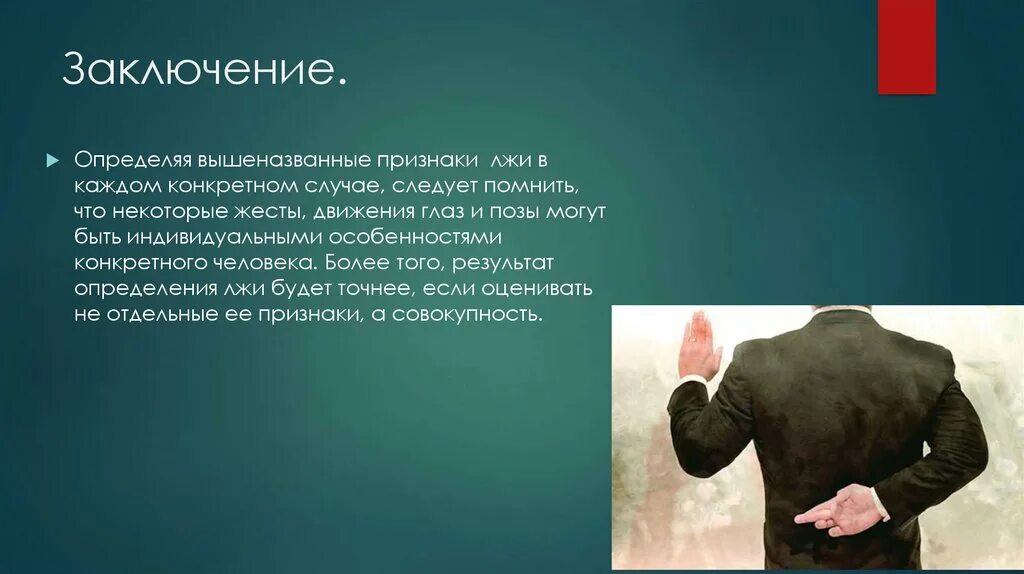 Заключение.

Определяя вышеназванные признаки лжи в каждом конкретном случае, следует помнить, что некоторые жесты, движения глаз и позы могут быть индивидуальными особенностями конкретного человека. Более того, результат определения лжи будет точнее, если оценивать не отдельные ее признаки, а совокупность.